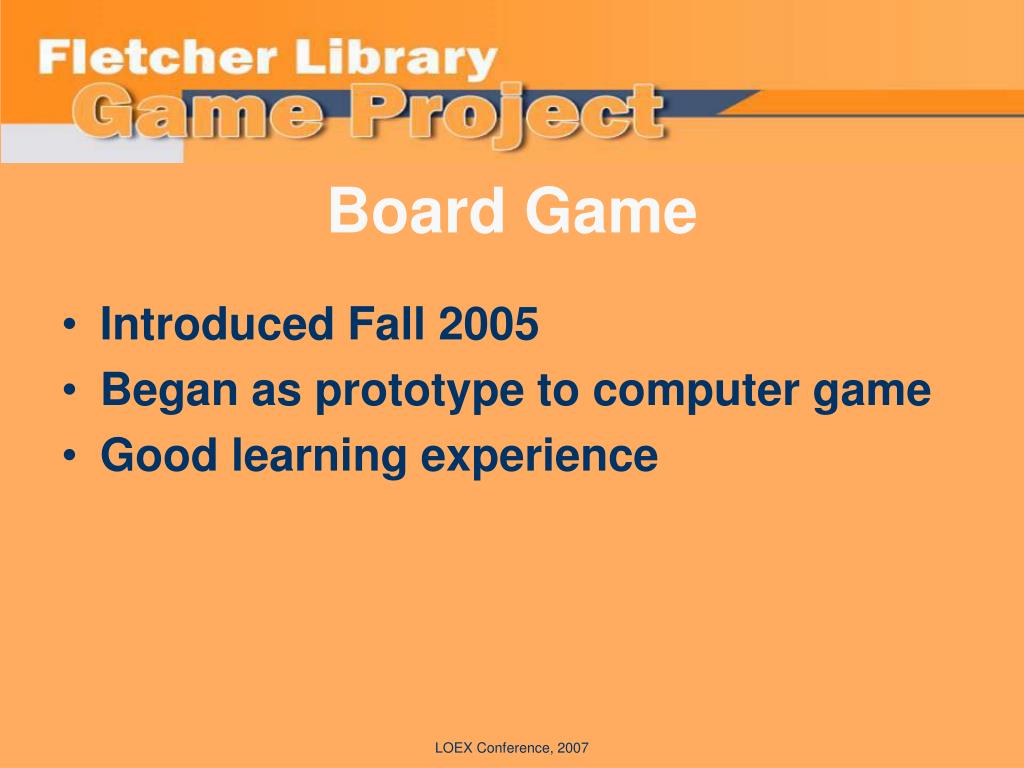 Fletcher Library
Game Project

Board Game

• Introduced Fall 2005
• Began as prototype to computer game
• Good learning experience

LOEX Conference, 2007